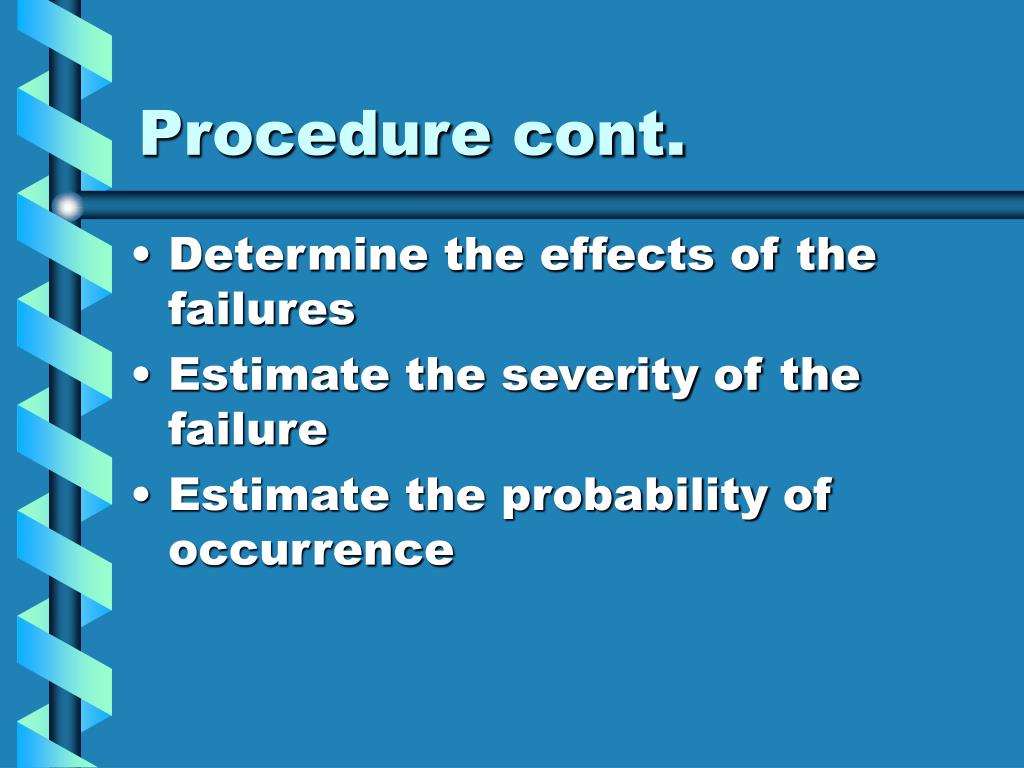 Procedure cont.

• Determine the effects of the failures
• Estimate the severity of the failure
• Estimate the probability of occurrence